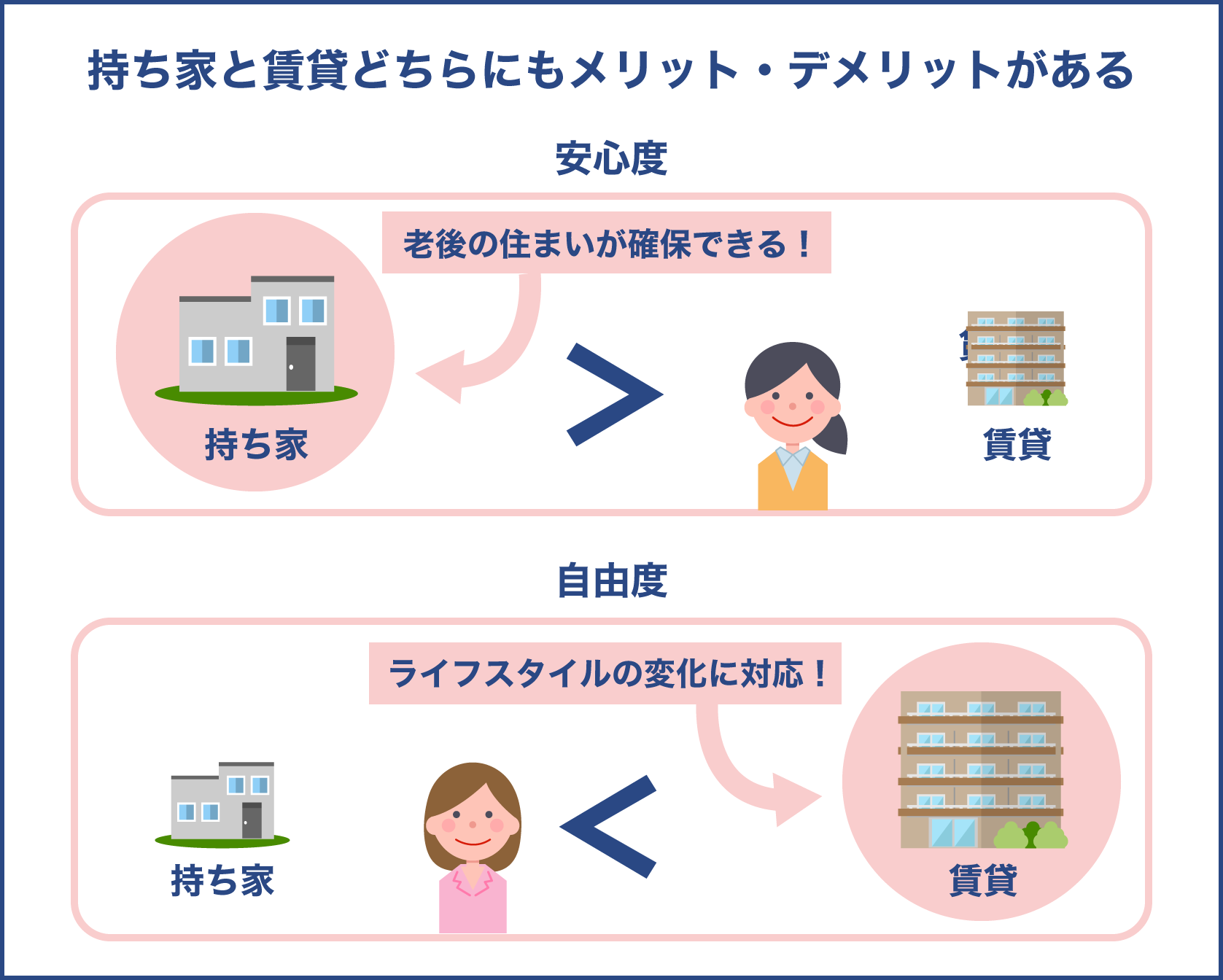 持ち家と賃貸どちらにもメリット・デメリットがある

安心度

老後の住まいが確保できる！

持ち家

>

賃貸

自由度

ライフスタイルの変化に対応！

持ち家

<

賃貸